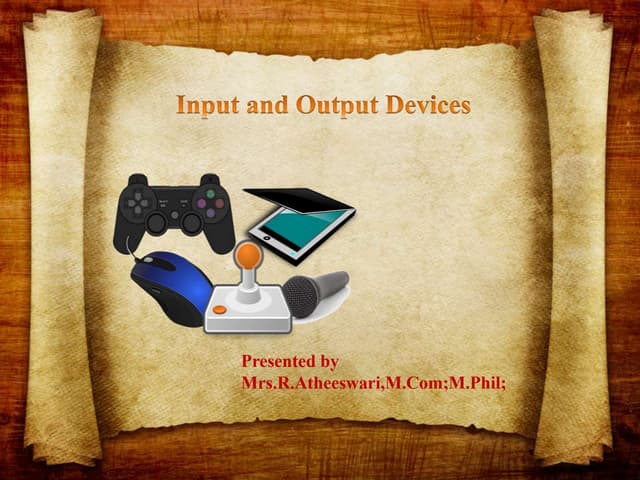 Input and Output Devices

Presented by
Mrs.R.Atheeswari,M.Com;M.Phil;